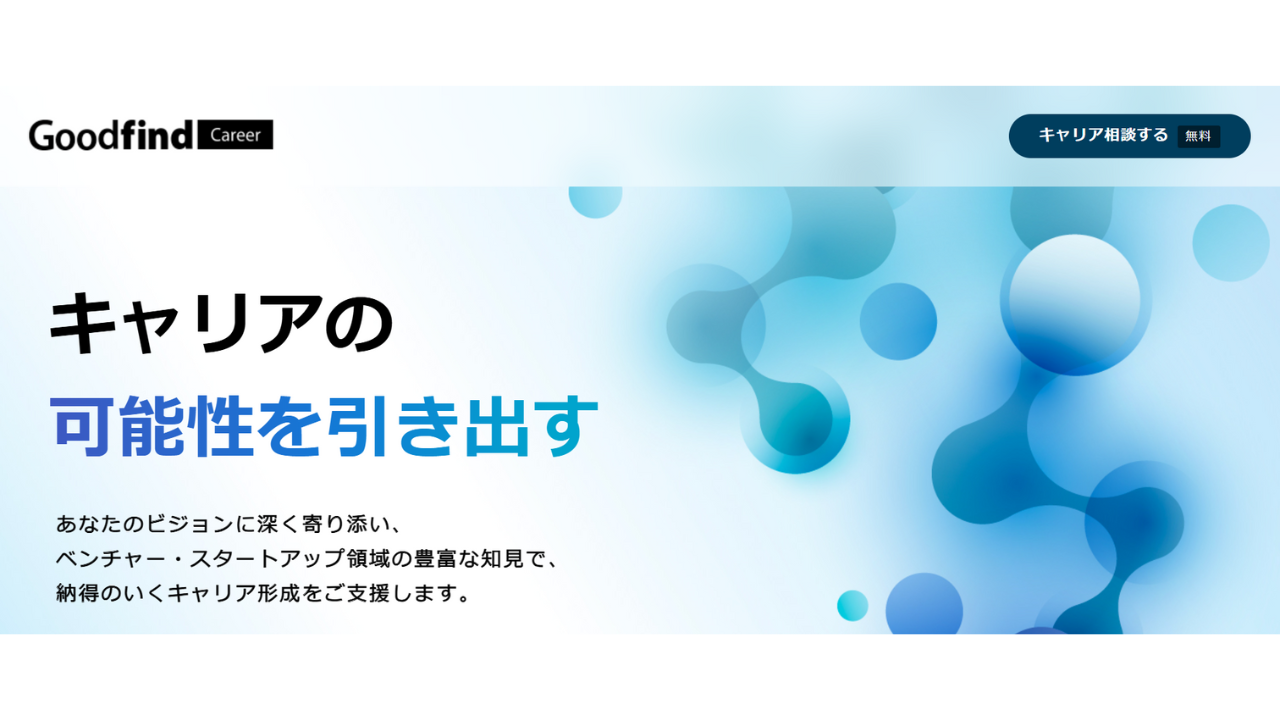 Goodfind Career

キャリア相談する 無料

キャリアの
可能性を引き出す

あなたのビジョンに深く寄り添い、
ベンチャー・スタートアップ領域の豊富な知見で、
納得のいくキャリア形成をご支援します。